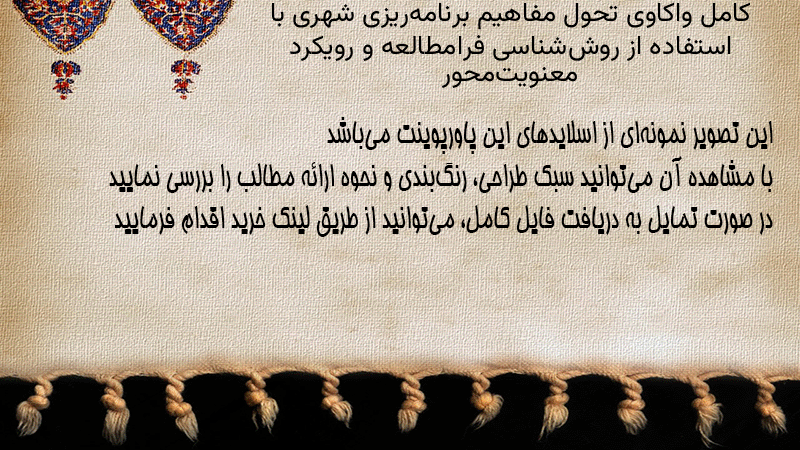 کامل واکاوی تحول مفاهیم برنامه‌ریزی شهری با استفاده از روش‌شناسی فرامطالعه و رویکرد معنویت‌محور

این تصویر نمونه‌ای از اسلایدهای این پاورپوینت می‌باشد
با مشاهده آن می‌توانید سبک طراحی، رنگ‌بندی و نحوه ارائه مطالب را بررسی نمایید
در صورت تمایل به دریافت فایل کامل، می‌توانید از طریق لینک خرید اقدام فرمایید